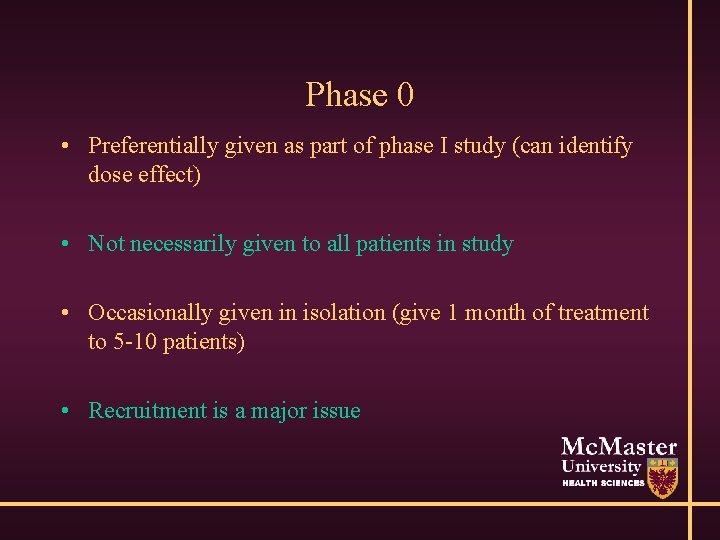 Phase 0

• Preferentially given as part of phase I study (can identify dose effect)

• Not necessarily given to all patients in study

• Occasionally given in isolation (give 1 month of treatment to 5-10 patients)

• Recruitment is a major issue

McMaster
University
HEALTH SCIENCES